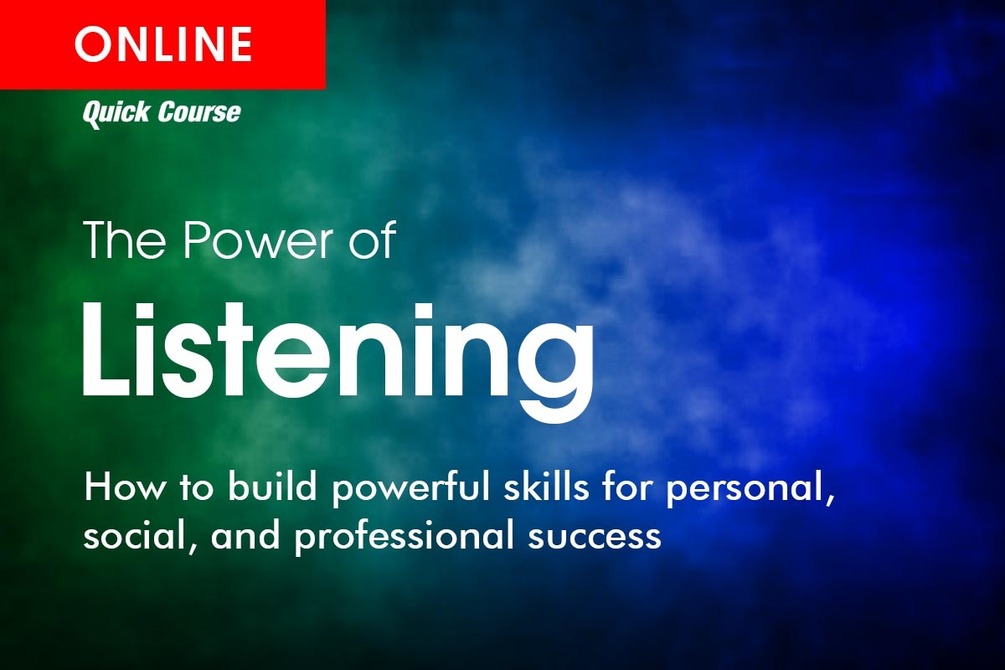 ONLINE

Quick Course

The Power of

Listening

How to build powerful skills for personal, social, and professional success